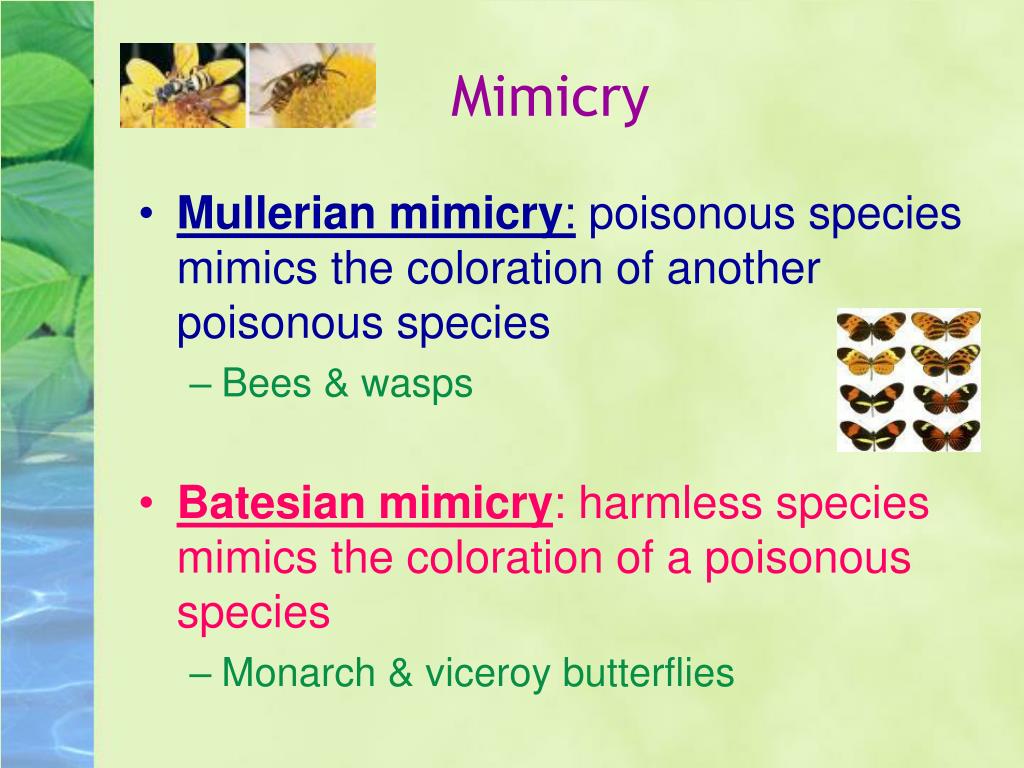 Mimicry

• Mullerian mimicry: poisonous species mimics the coloration of another poisonous species
– Bees & wasps

• Batesian mimicry: harmless species mimics the coloration of a poisonous species
– Monarch & viceroy butterflies